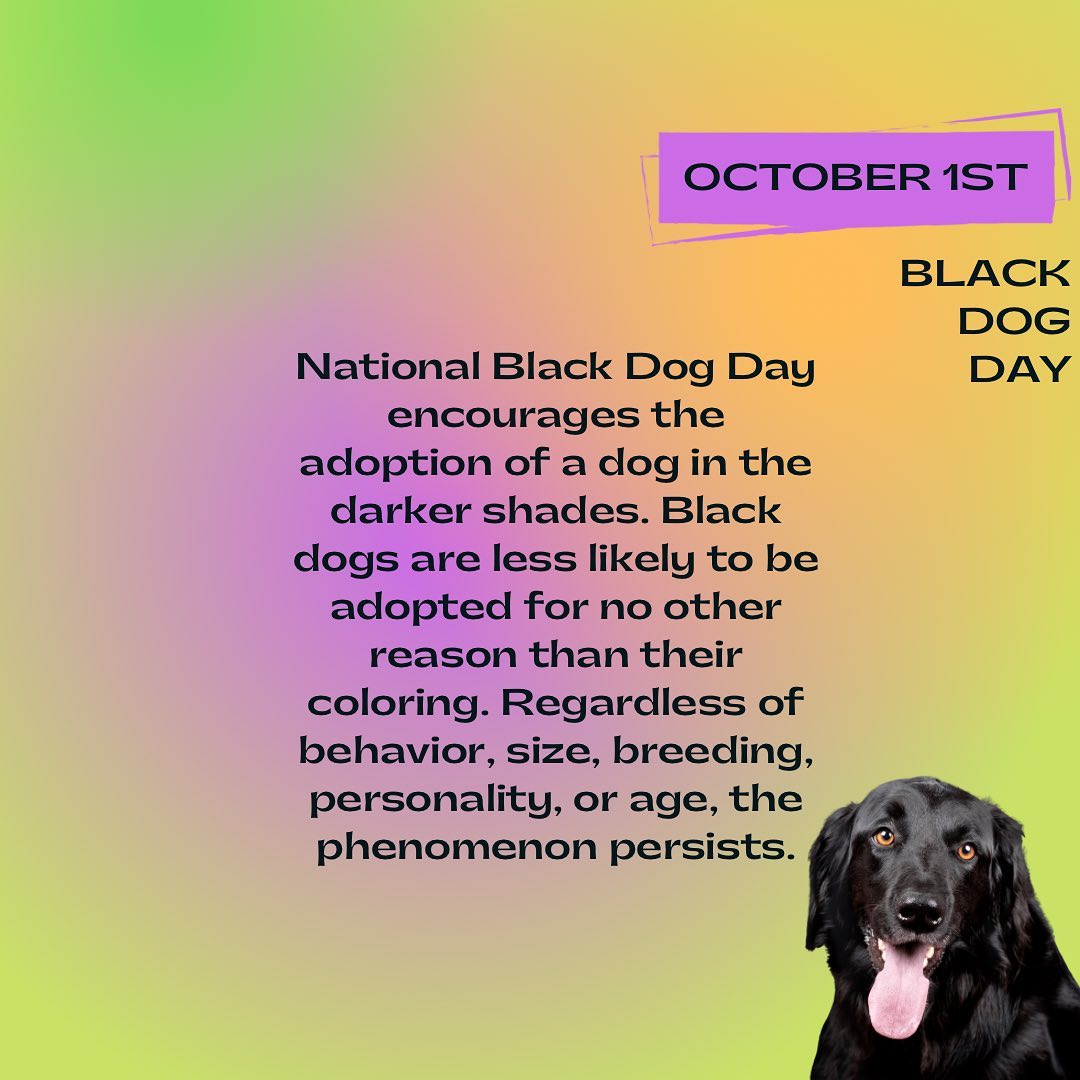 OCTOBER 1ST

BLACK DOG DAY

National Black Dog Day encourages the adoption of a dog in the darker shades. Black dogs are less likely to be adopted for no other reason than their coloring. Regardless of behavior, size, breeding, personality, or age, the phenomenon persists.